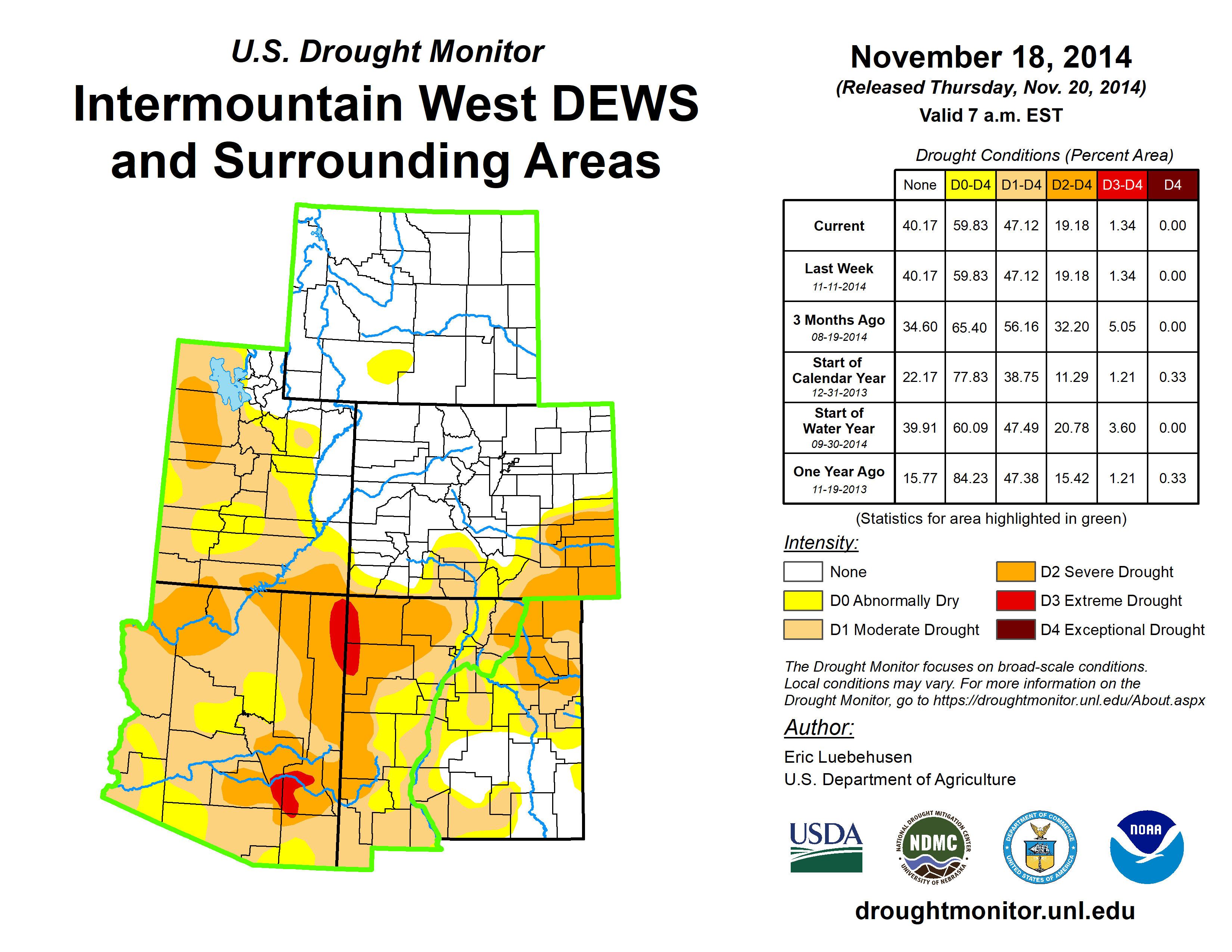 U.S. Drought Monitor
Intermountain West DEWS and Surrounding Areas

November 18, 2014
(Released Thursday, Nov. 20, 2014)
Valid 7 a.m. EST

Drought Conditions (Percent Area)

| | None | D0-D4 | D1-D4 | D2-D4 | D3-D4 | D4 |
|---|---|---|---|---|---|---|
| Current | 40.17 | 59.83 | 47.12 | 19.18 | 1.34 | 0.00 |
| Last Week 11-11-2014 | 40.17 | 59.83 | 47.12 | 19.18 | 1.34 | 0.00 |
| 3 Months Ago 08-19-2014 | 34.60 | 65.40 | 56.16 | 32.20 | 5.05 | 0.00 |
| Start of Calendar Year 12-31-2013 | 22.17 | 77.83 | 38.75 | 11.29 | 1.21 | 0.33 |
| Start of Water Year 09-30-2014 | 39.91 | 60.09 | 47.49 | 20.78 | 3.60 | 0.00 |
| One Year Ago 11-19-2013 | 15.77 | 84.23 | 47.38 | 15.42 | 1.21 | 0.33 |

(Statistics for area highlighted in green)

Intensity:
None
D0 Abnormally Dry
D1 Moderate Drought
D2 Severe Drought
D3 Extreme Drought
D4 Exceptional Drought

The Drought Monitor focuses on broad-scale conditions. Local conditions may vary. For more information on the Drought Monitor, go to https://droughtmonitor.unl.edu/About.aspx

Author:
Eric Luebehusen
U.S. Department of Agriculture

USDA
NATIONAL DROUGHT MITIGATION CENTER NDMC UNIVERSITY OF NEBRASKA
DEPARTMENT OF COMMERCE UNITED STATES OF AMERICA
NOAA

droughtmonitor.unl.edu